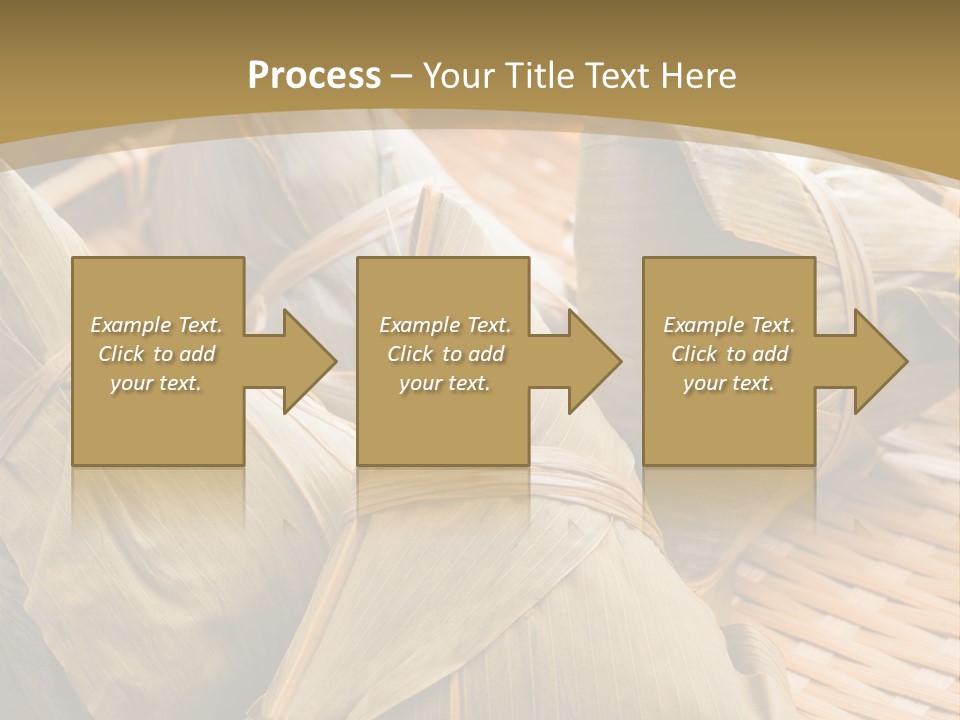 Process – Your Title Text Here

Example Text. Click to add your text.

Example Text. Click to add your text.

Example Text. Click to add your text.